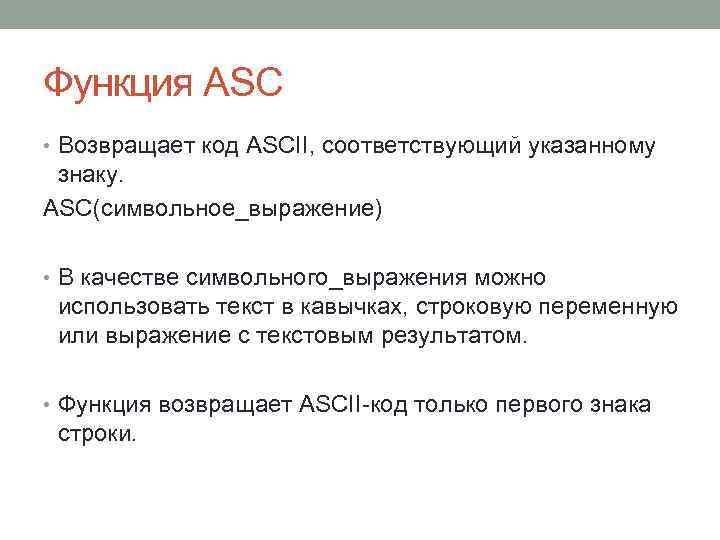 Функция ASC

• Возвращает код ASCII, соответствующий указанному знаку.
ASC(символьное_выражение)

• В качестве символьного_выражения можно использовать текст в кавычках, строковую переменную или выражение с текстовым результатом.

• Функция возвращает ASCII-код только первого знака строки.